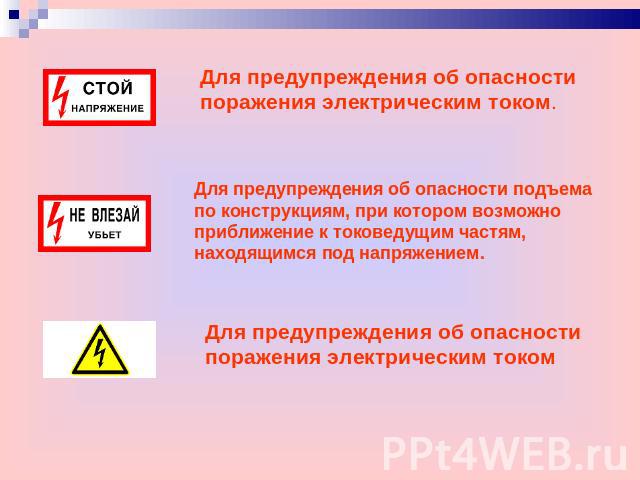 СТОЙ
НАПРЯЖЕНИЕ

Для предупреждения об опасности поражения электрическим током.

НЕ ВЛЕЗАЙ
УБЬЕТ

Для предупреждения об опасности подъема по конструкциям, при котором возможно приближение к токоведущим частям, находящимся под напряжением.

Для предупреждения об опасности поражения электрическим током

PPt4WEB.ru